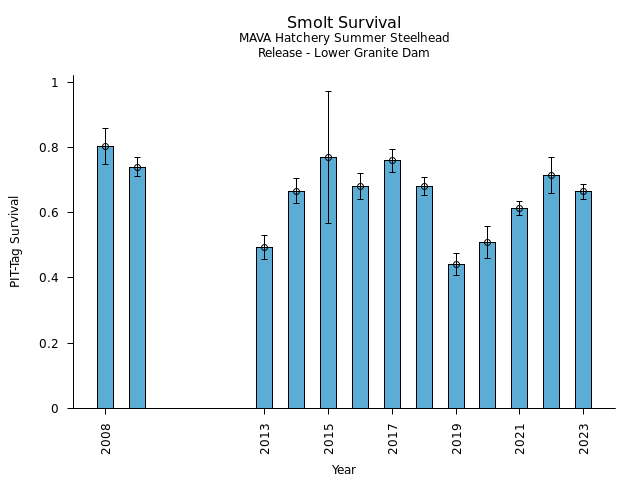 Smolt Survival
MAVA Hatchery Summer Steelhead
Release - Lower Granite Dam

PIT-Tag Survival

1
0.8
0.6
0.4
0.2
0

2008
2013
2015
2017
2019
2021
2023

Year